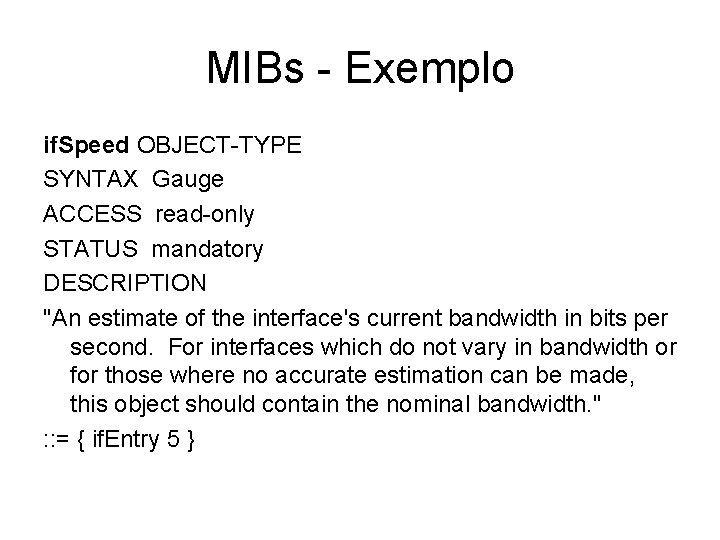 MIBs - Exemplo

ifSpeed OBJECT-TYPE

SYNTAX Gauge

ACCESS read-only

STATUS mandatory

DESCRIPTION

"An estimate of the interface's current bandwidth in bits per second. For interfaces which do not vary in bandwidth or for those where no accurate estimation can be made, this object should contain the nominal bandwidth."

::= { ifEntry 5 }